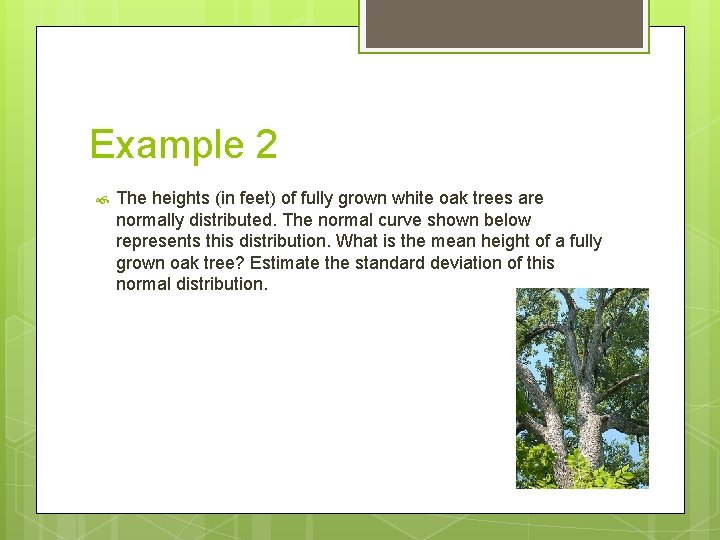 Example 2

The heights (in feet) of fully grown white oak trees are normally distributed. The normal curve shown below represents this distribution. What is the mean height of a fully grown oak tree? Estimate the standard deviation of this normal distribution.